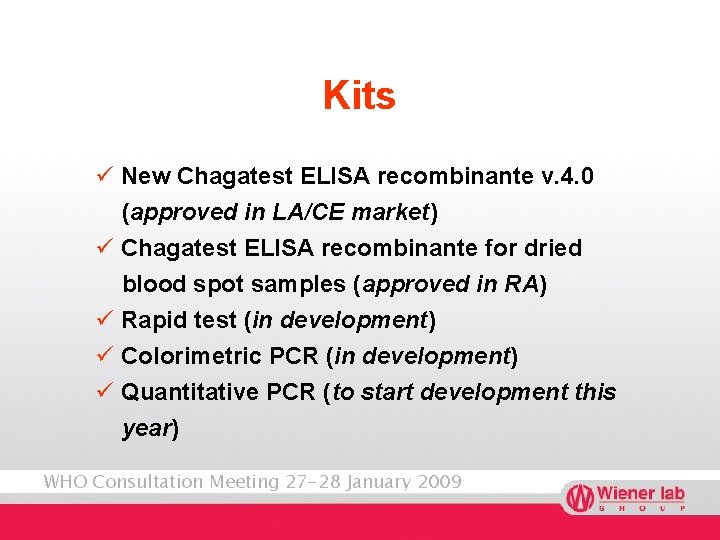 Kits

✓ New Chagatest ELISA recombinante v.4.0 (approved in LA/CE market)
✓ Chagatest ELISA recombinante for dried blood spot samples (approved in RA)
✓ Rapid test (in development)
✓ Colorimetric PCR (in development)
✓ Quantitative PCR (to start development this year)

WHO Consultation Meeting 27-28 January 2009

Wiener lab
GROUP